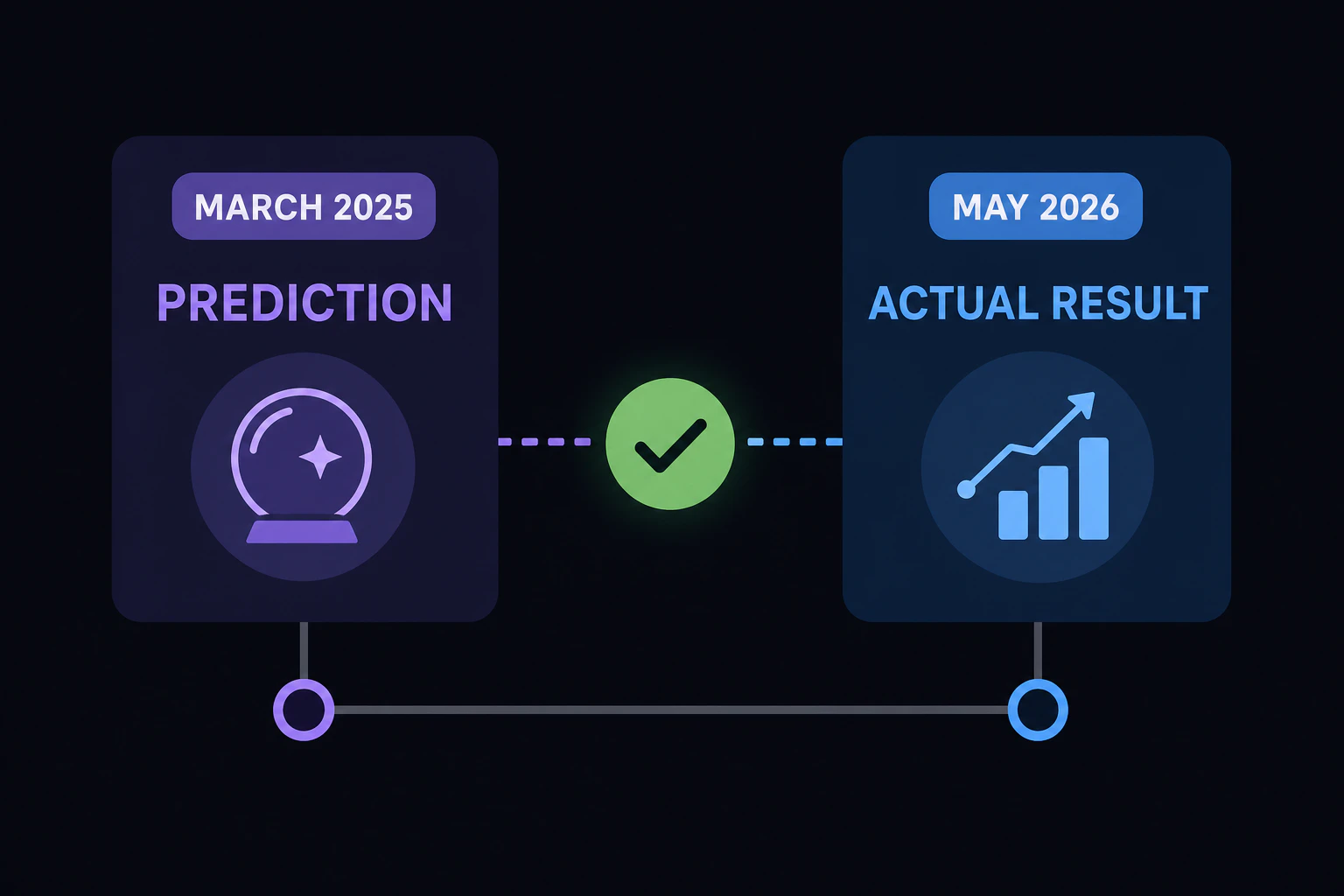 MARCH 2025
PREDICTION

MAY 2026
ACTUAL RESULT